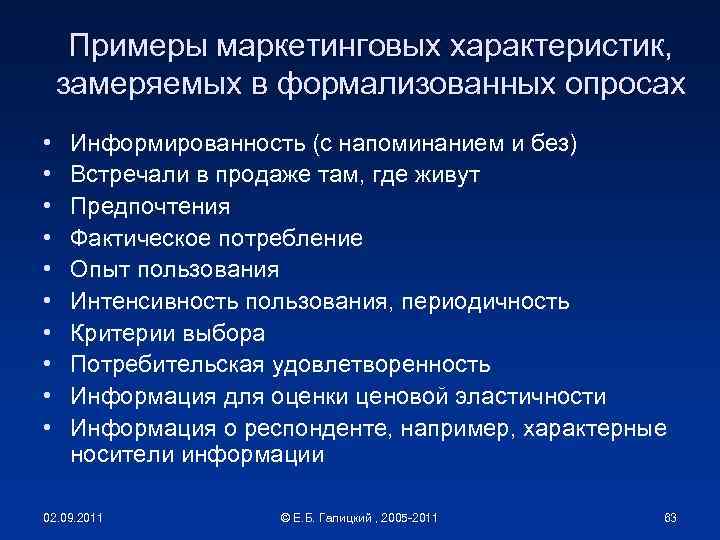 Примеры маркетинговых характеристик, замеряемых в формализованных опросах

• Информированность (с напоминанием и без)
• Встречали в продаже там, где живут
• Предпочтения
• Фактическое потребление
• Опыт пользования
• Интенсивность пользования, периодичность
• Критерии выбора
• Потребительская удовлетворенность
• Информация для оценки ценовой эластичности
• Информация о респонденте, например, характерные носители информации

02.09.2011

© Е.Б. Галицкий , 2005-2011

63